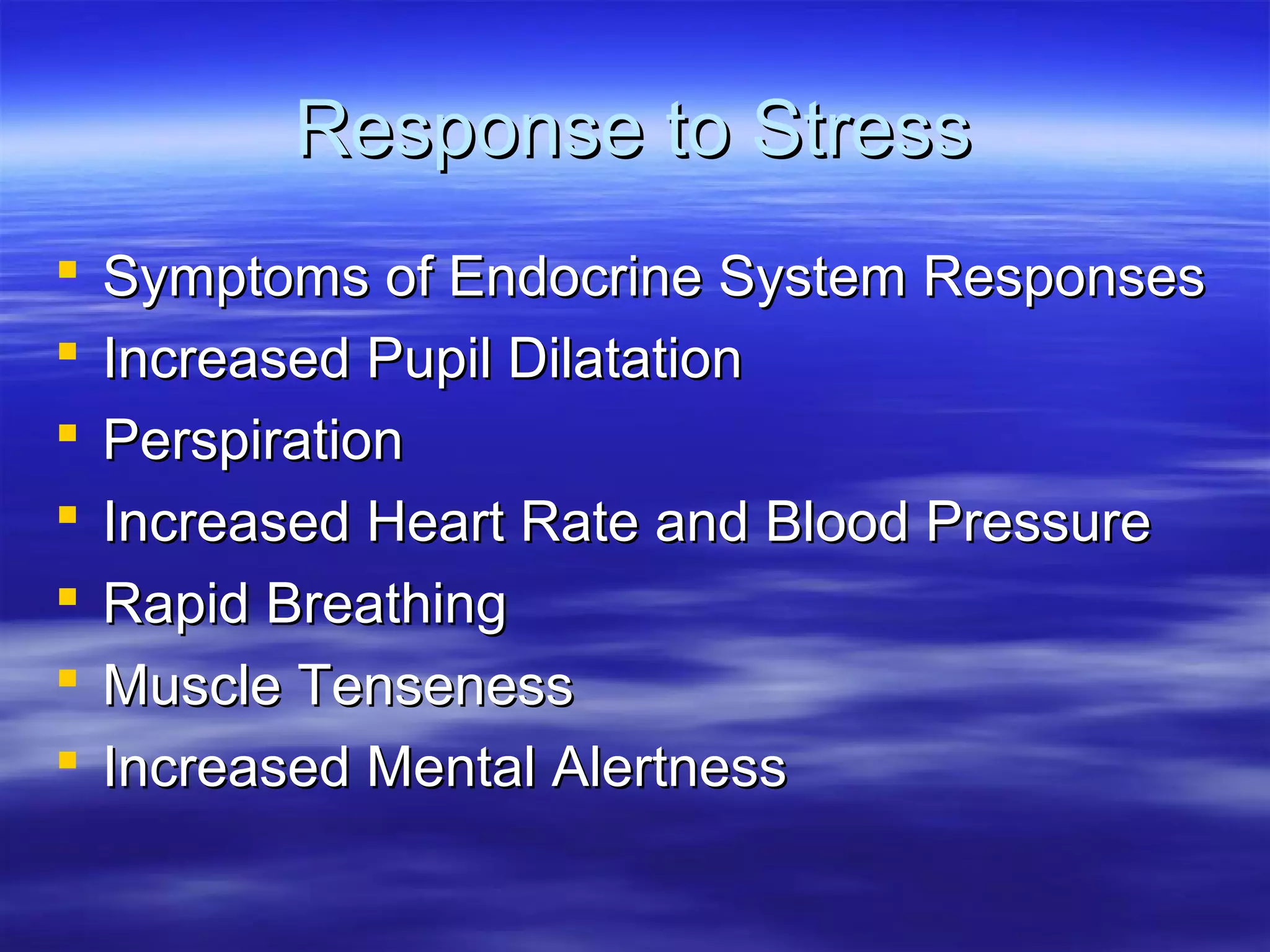 Response to Stress

- Symptoms of Endocrine System Responses
- Increased Pupil Dilatation
- Perspiration
- Increased Heart Rate and Blood Pressure
- Rapid Breathing
- Muscle Tenseness
- Increased Mental Alertness